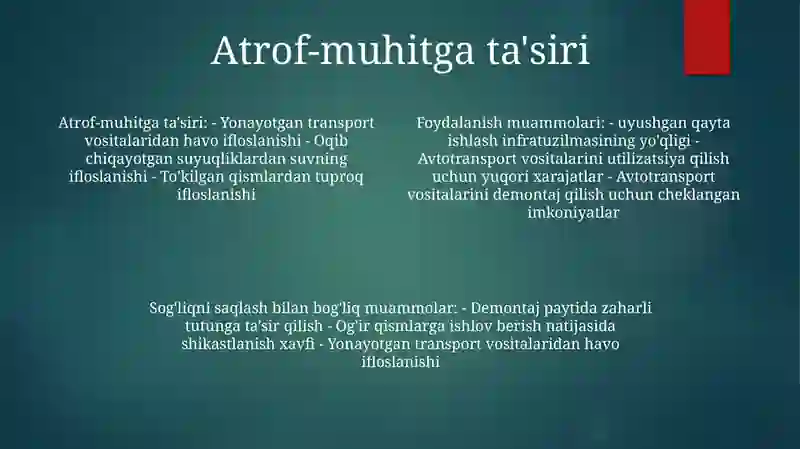 Atrof-muhitga ta'siri

Atrof-muhitga ta'siri: - Yonayotgan transport vositalaridan havo ifloslanishi - Oqib chiqayotgan suyuqliklardan suvning ifloslanishi - To'kilgan qismlardan tuproq ifloslanishi

Foydalanish muammolari: - uyushgan qayta ishlash infratuzilmasining yo'qligi - Avtotransport vositalarini utilizatsiya qilish uchun yuqori xarajatlar - Avtotransport vositalarini demontaj qilish uchun cheklangan imkoniyatlar

Sog'liqni saqlash bilan bog'liq muammolar: - Demontaj paytida zaharli tutunga ta'sir qilish - Og'ir qismlarga ishlov berish natijasida shikastlanish xavfi - Yonayotgan transport vositalaridan havo ifloslanishi